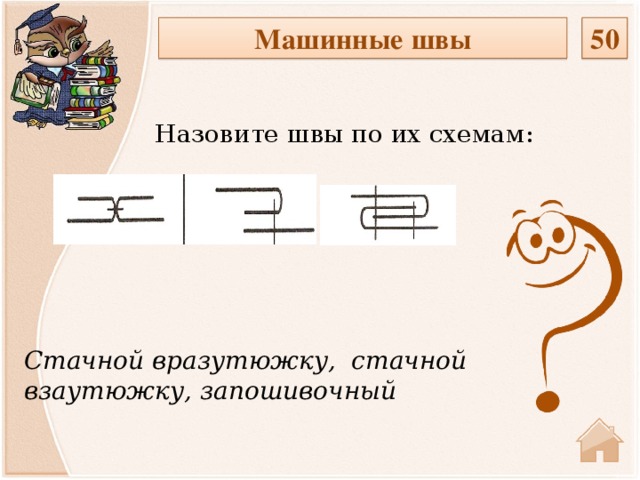 Машинные швы

50

Назовите швы по их схемам:

Стачной вразутюжку, стачной взаутюжку, запошивочный